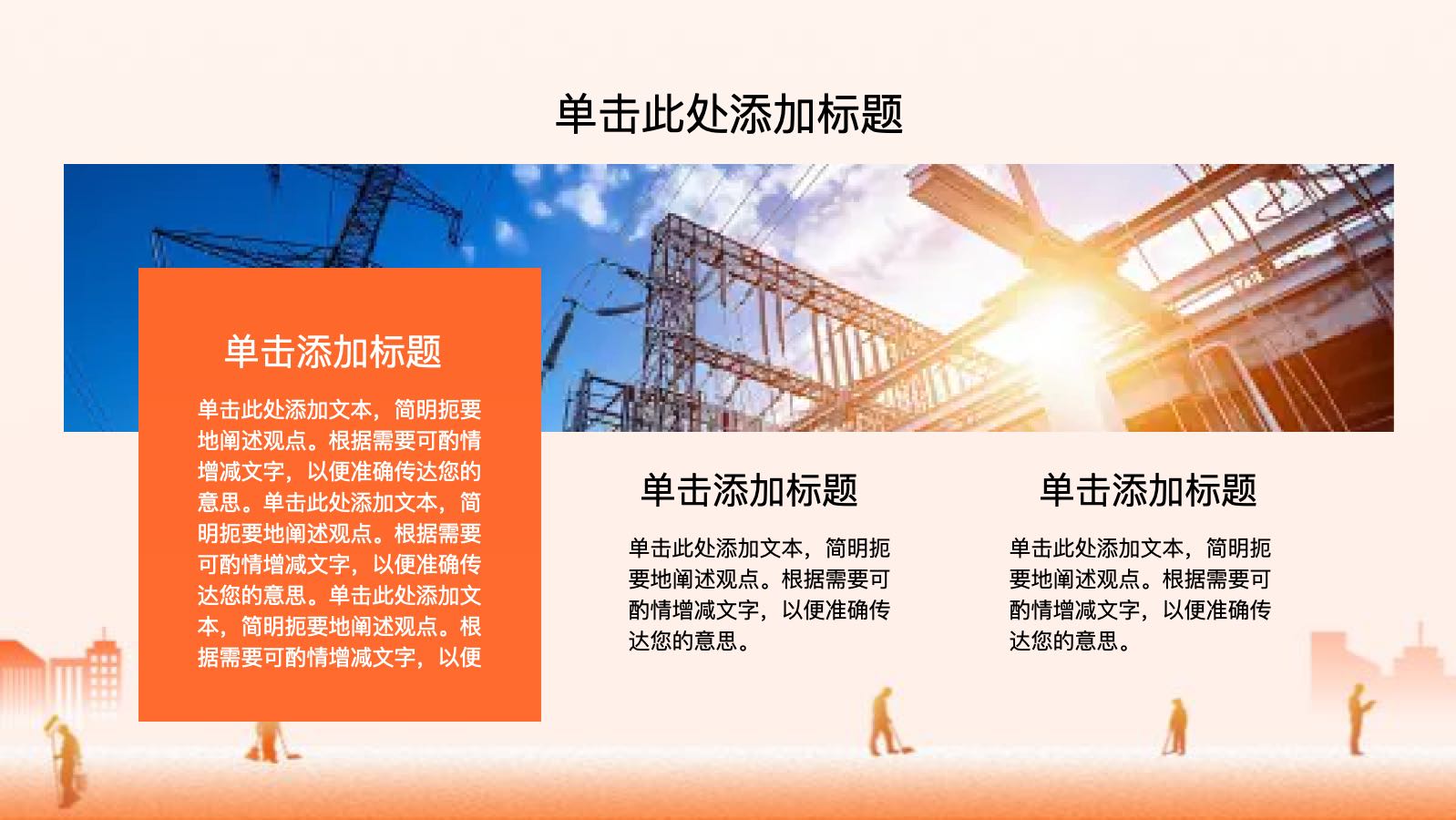 单击此处添加标题

单击添加标题

单击此处添加文本，简明扼要地阐述观点。根据需要可酌情增减文字，以便准确传达您的意思。单击此处添加文本，简明扼要地阐述观点。根据需要可酌情增减文字，以便准确传达您的意思。单击此处添加文本，简明扼要地阐述观点。根据需要可酌情增减文字，以便

单击添加标题

单击此处添加文本，简明扼要地阐述观点。根据需要可酌情增减文字，以便准确传达您的意思。

单击添加标题

单击此处添加文本，简明扼要地阐述观点。根据需要可酌情增减文字，以便准确传达您的意思。